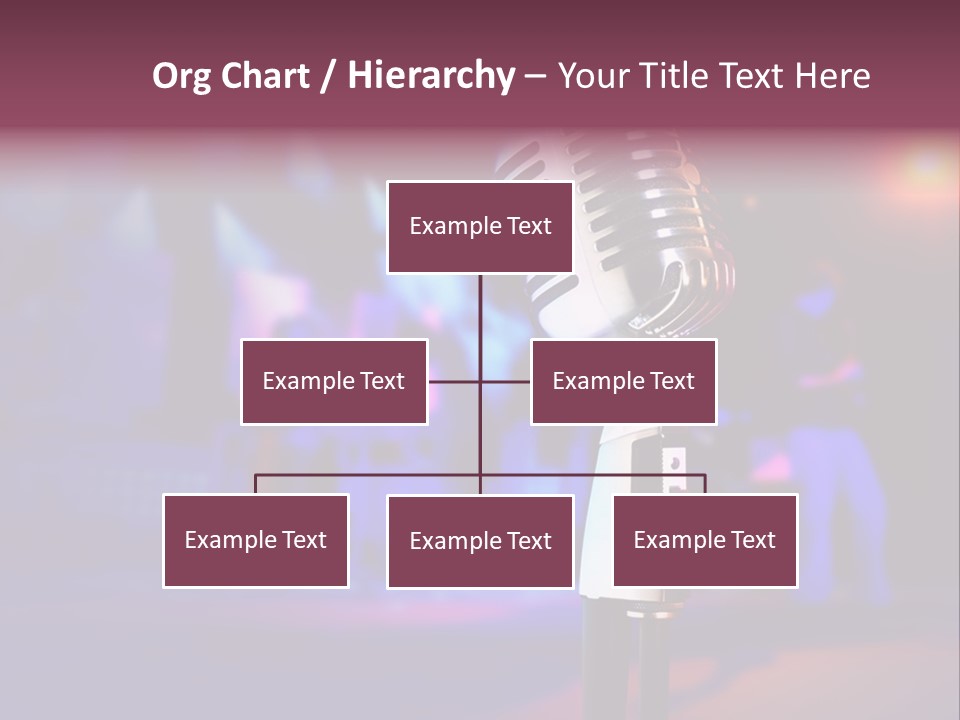 Org Chart / Hierarchy – Your Title Text Here

Example Text

Example Text

Example Text

Example Text

Example Text

Example Text